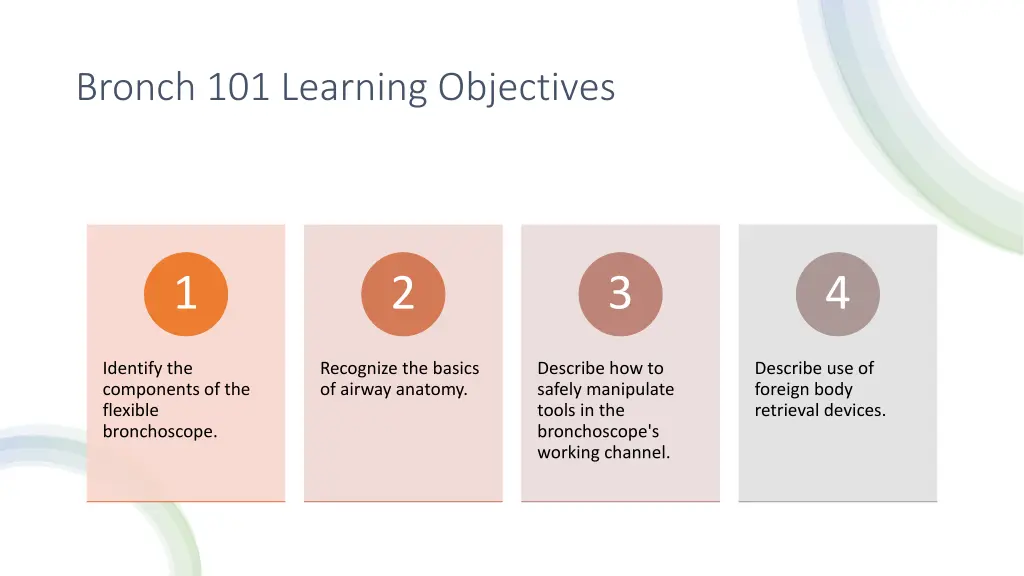 Bronch 101 Learning Objectives

1

Identify the components of the flexible bronchoscope.

2

Recognize the basics of airway anatomy.

3

Describe how to safely manipulate tools in the bronchoscope's working channel.

4

Describe use of foreign body retrieval devices.